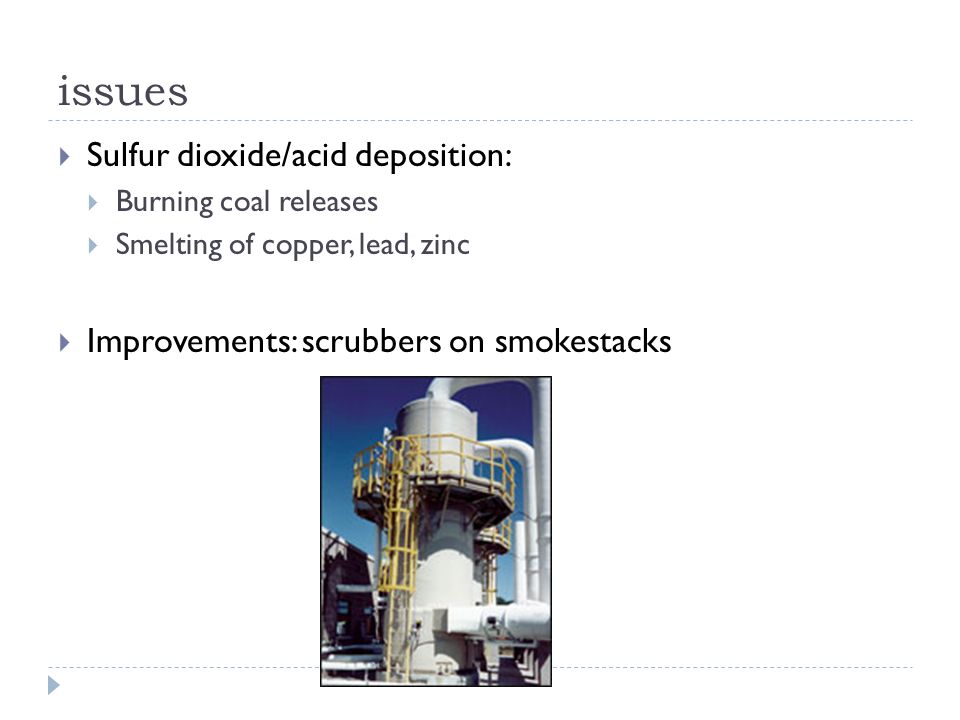 issues

Sulfur dioxide/acid deposition:

Burning coal releases

Smelting of copper, lead, zinc

Improvements: scrubbers on smokestacks